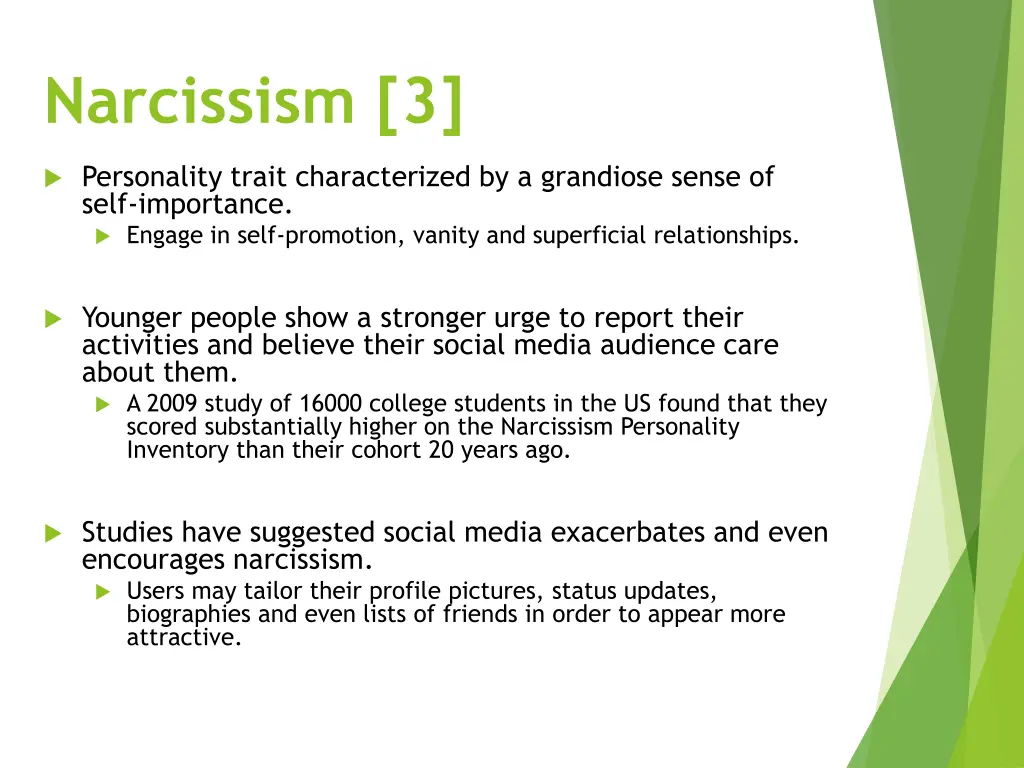 Narcissism [3]

Personality trait characterized by a grandiose sense of self-importance.

Engage in self-promotion, vanity and superficial relationships.

Younger people show a stronger urge to report their activities and believe their social media audience care about them.

A 2009 study of 16000 college students in the US found that they scored substantially higher on the Narcissism Personality Inventory than their cohort 20 years ago.

Studies have suggested social media exacerbates and even encourages narcissism.

Users may tailor their profile pictures, status updates, biographies and even lists of friends in order to appear more attractive.